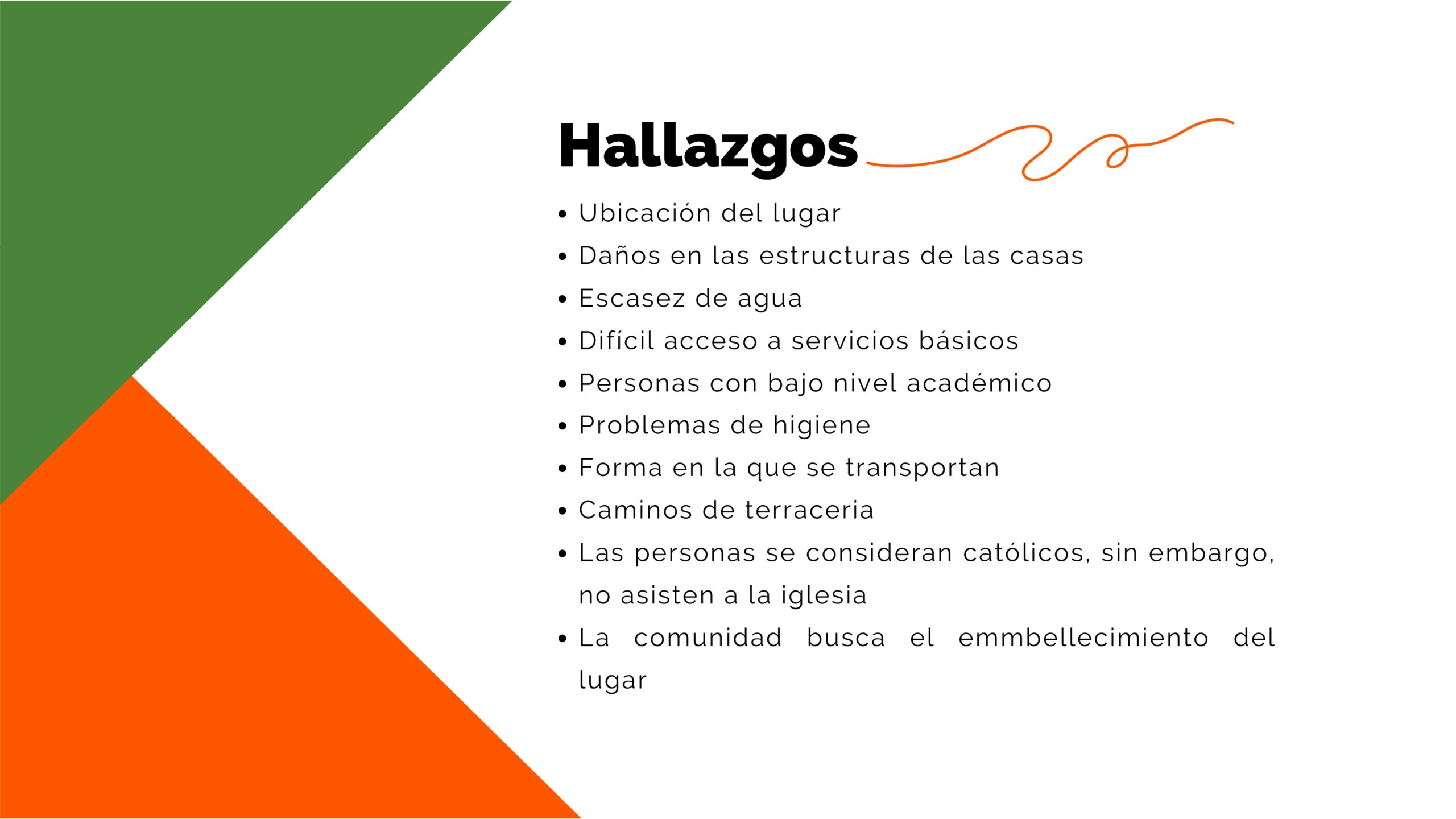 Hallazgos

• Ubicación del lugar
• Daños en las estructuras de las casas
• Escasez de agua
• Difícil acceso a servicios básicos
• Personas con bajo nivel académico
• Problemas de higiene
• Forma en la que se transportan
• Caminos de terraceria
• Las personas se consideran católicos, sin embargo, no asisten a la iglesia
• La comunidad busca el emmbellecimiento del lugar